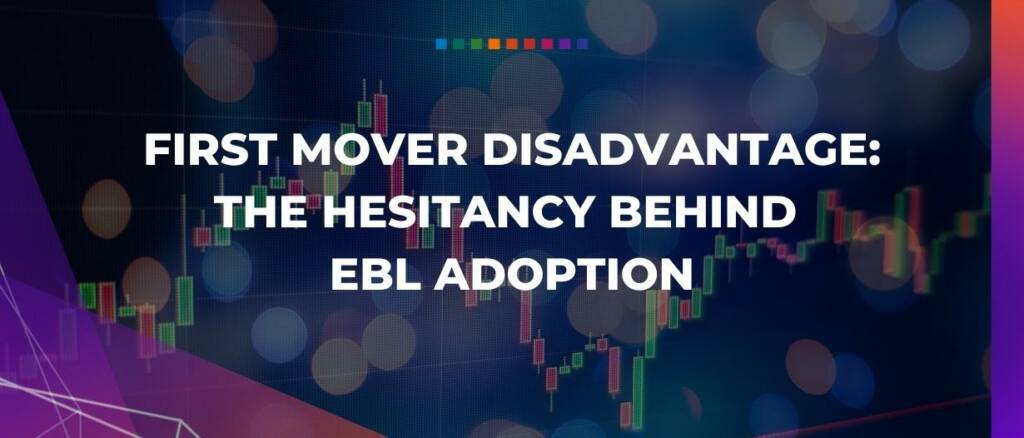 FIRST MOVER DISADVANTAGE: THE HESITANCY BEHIND EBL ADOPTION